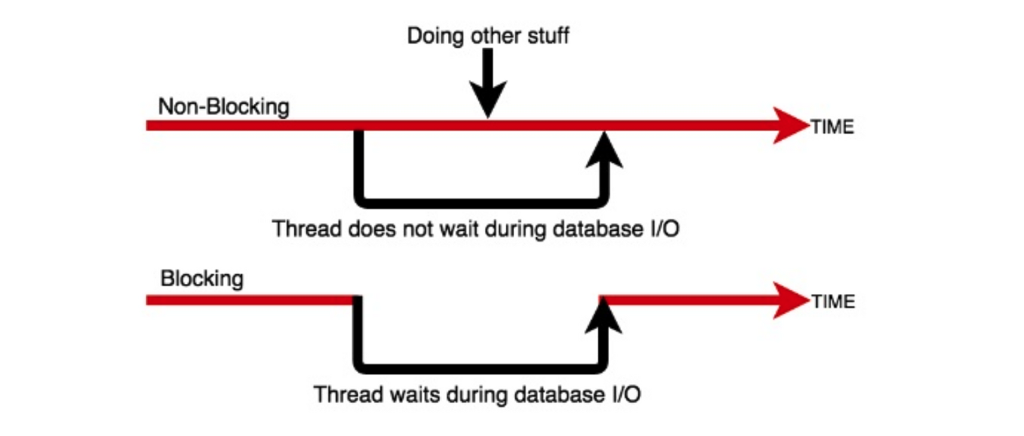 Doing other stuff

Non-Blocking

TIME

Thread does not wait during database I/O

Blocking

TIME

Thread waits during database I/O